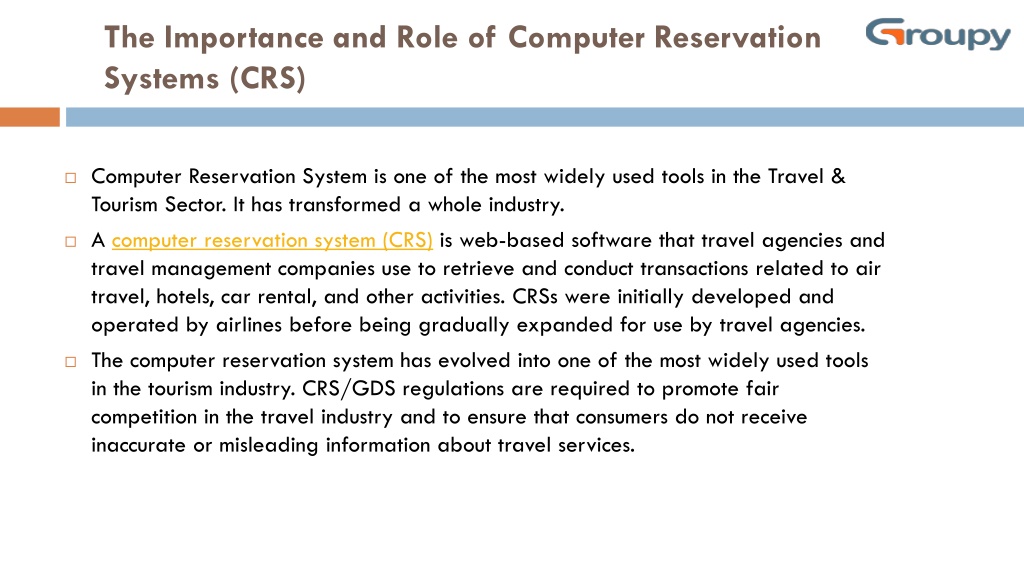 The Importance and Role of Computer Reservation Systems (CRS)

Groupy

□ Computer Reservation System is one of the most widely used tools in the Travel & Tourism Sector. It has transformed a whole industry.

□ A computer reservation system (CRS) is web-based software that travel agencies and travel management companies use to retrieve and conduct transactions related to air travel, hotels, car rental, and other activities. CRSs were initially developed and operated by airlines before being gradually expanded for use by travel agencies.

□ The computer reservation system has evolved into one of the most widely used tools in the tourism industry. CRS/GDS regulations are required to promote fair competition in the travel industry and to ensure that consumers do not receive inaccurate or misleading information about travel services.